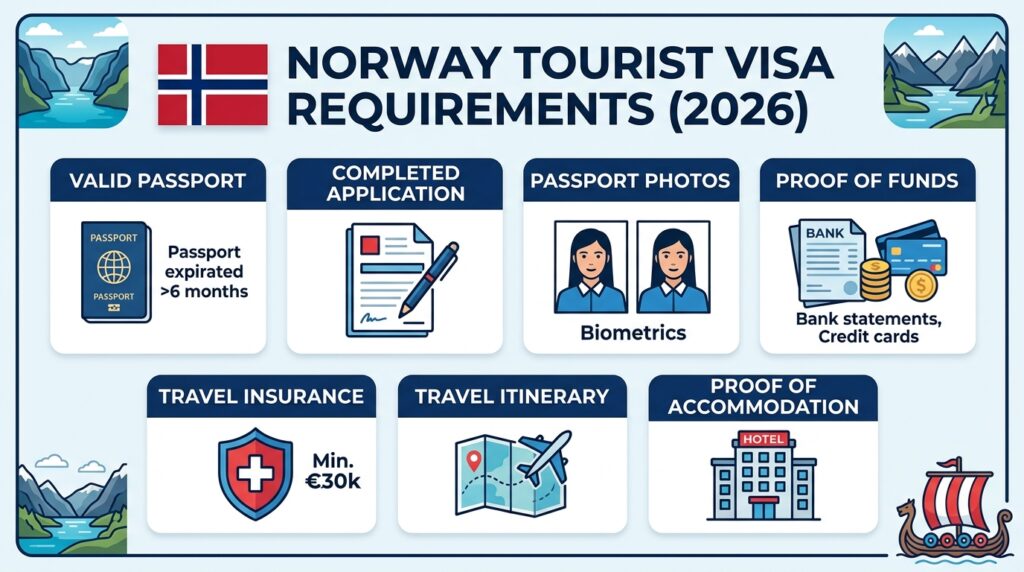 NORWAY TOURIST VISA REQUIREMENTS (2026)

VALID PASSPORT

PASSPORT

PASSPORT

Passport expirated >6 months

COMPLETED APPLICATION

PASSPORT PHOTOS

Biometrics

PROOF OF FUNDS

BANK

Bank statements, Credit cards

TRAVEL INSURANCE

Min. €30k

TRAVEL ITINERARY

PROOF OF ACCOMMODATION

HOTEL